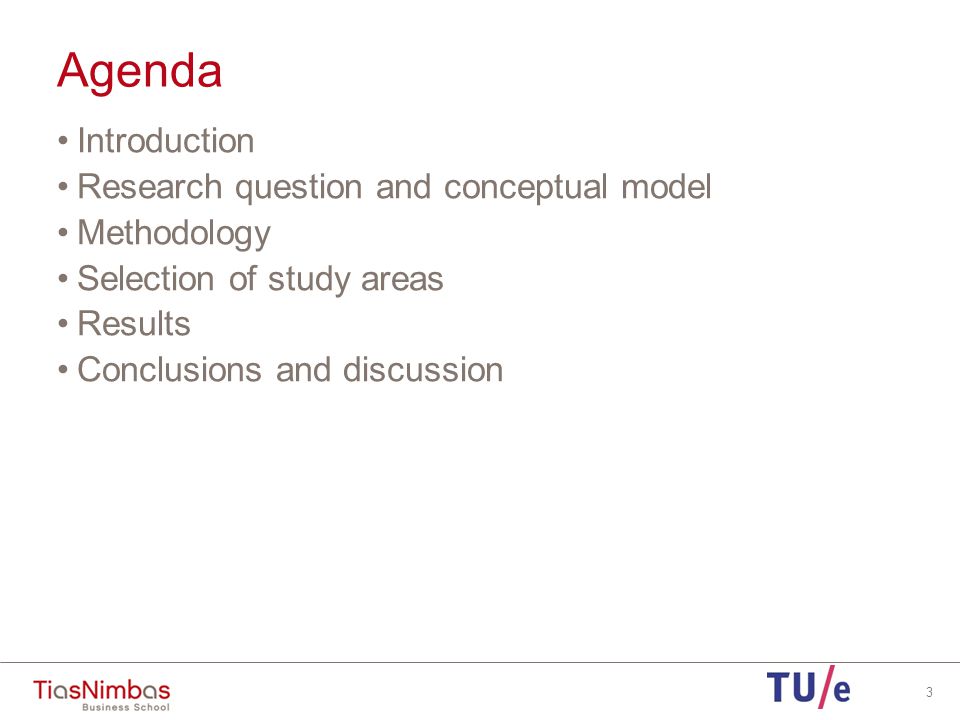 Agenda

• Introduction
• Research question and conceptual model
• Methodology
• Selection of study areas
• Results
• Conclusions and discussion

TiasNimbas
Business School

TU/e

3